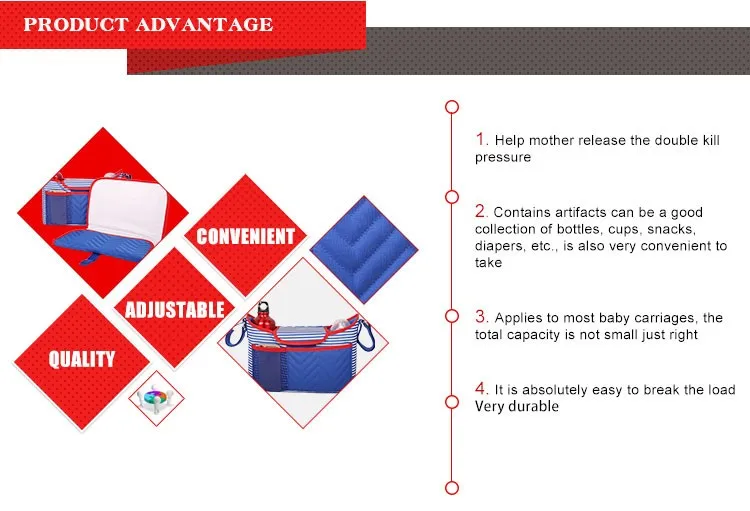 PRODUCT ADVANTAGE

CONVENIENT

ADJUSTABLE

QUALITY

1. Help mother release the double kill pressure

2. Contains artifacts can be a good collection of bottles, cups, snacks, diapers, etc., is also very convenient to take

3. Applies to most baby carriages, the total capacity is not small just right

4. It is absolutely easy to break the load Very durable